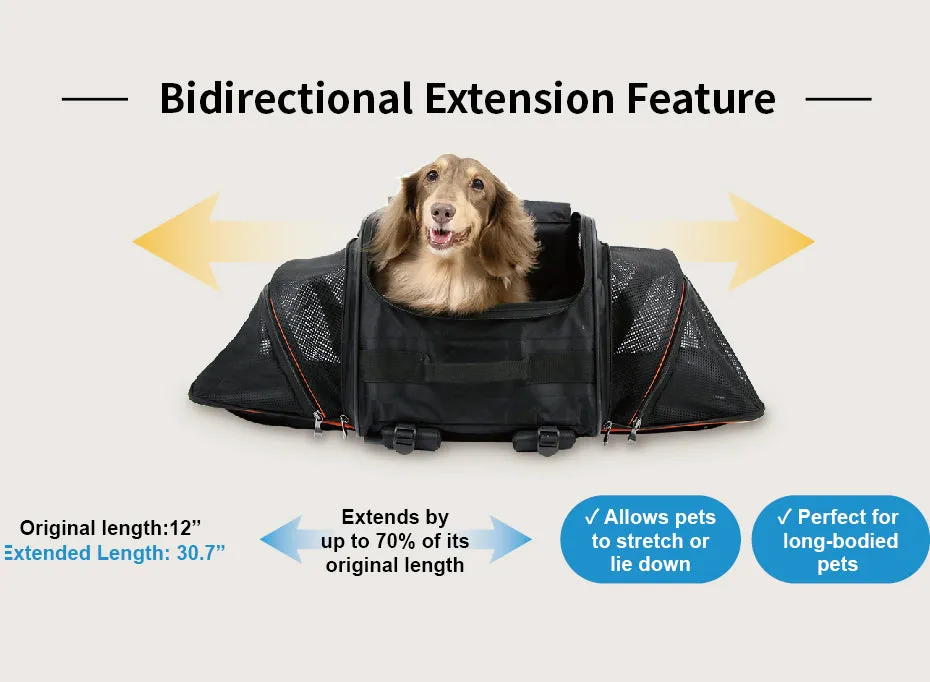 Bidirectional Extension Feature

Original length:12”
Extended Length: 30.7”

Extends by up to 70% of its original length

✓ Allows pets to stretch or lie down

✓ Perfect for long-bodied pets